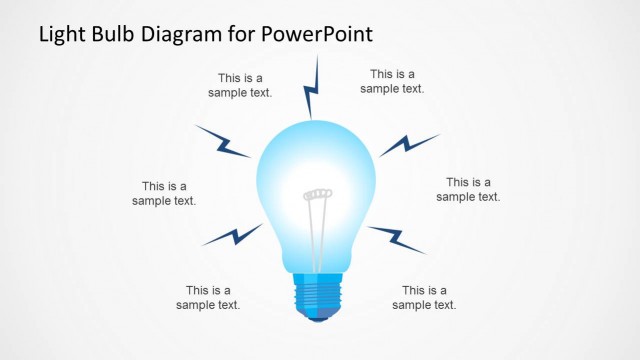 Light Bulb Diagram for PowerPoint

This is a sample text.

This is a sample text.

This is a sample text.

This is a sample text.

This is a sample text.

This is a sample text.